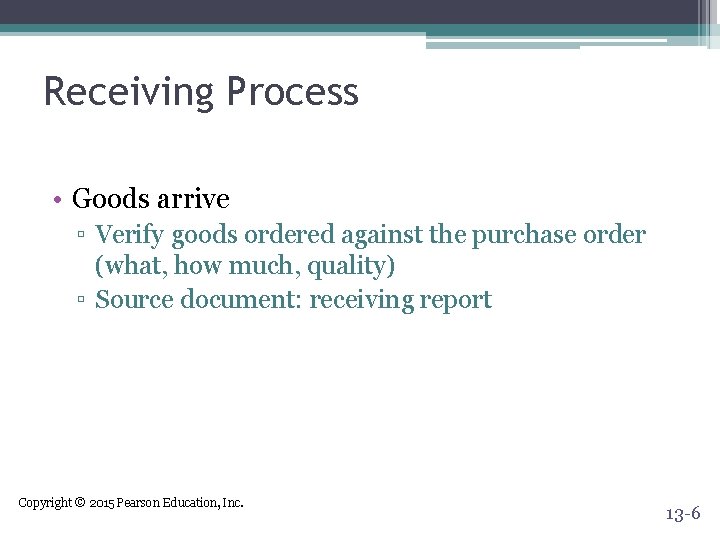 Receiving Process

• Goods arrive
  ▫ Verify goods ordered against the purchase order (what, how much, quality)
  ▫ Source document: receiving report

Copyright © 2015 Pearson Education, Inc.

13-6